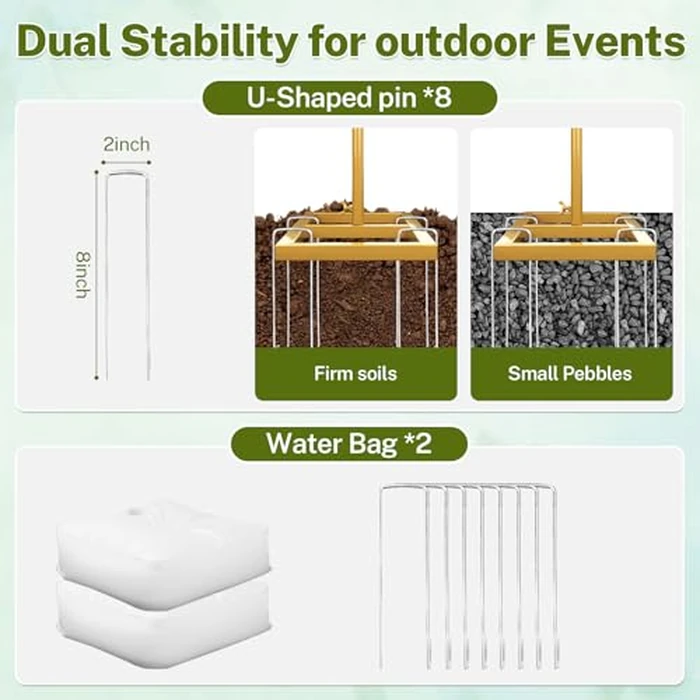 Dual Stability for outdoor Events

U-Shaped pin *8

2inch

8inch

Firm soils

Small Pebbles

Water Bag *2